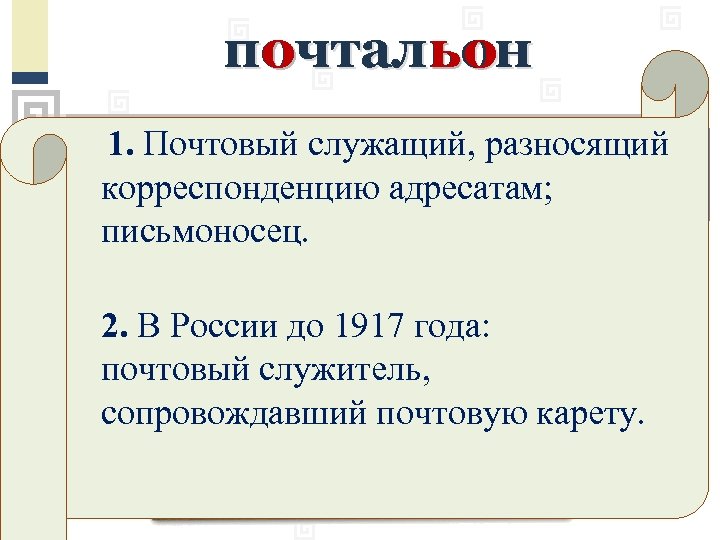 почтальон

1. Почтовый служащий, разносящий корреспонденцию адресатам; письмоносец.

2. В России до 1917 года: почтовый служитель, сопровождавший почтовую карету.